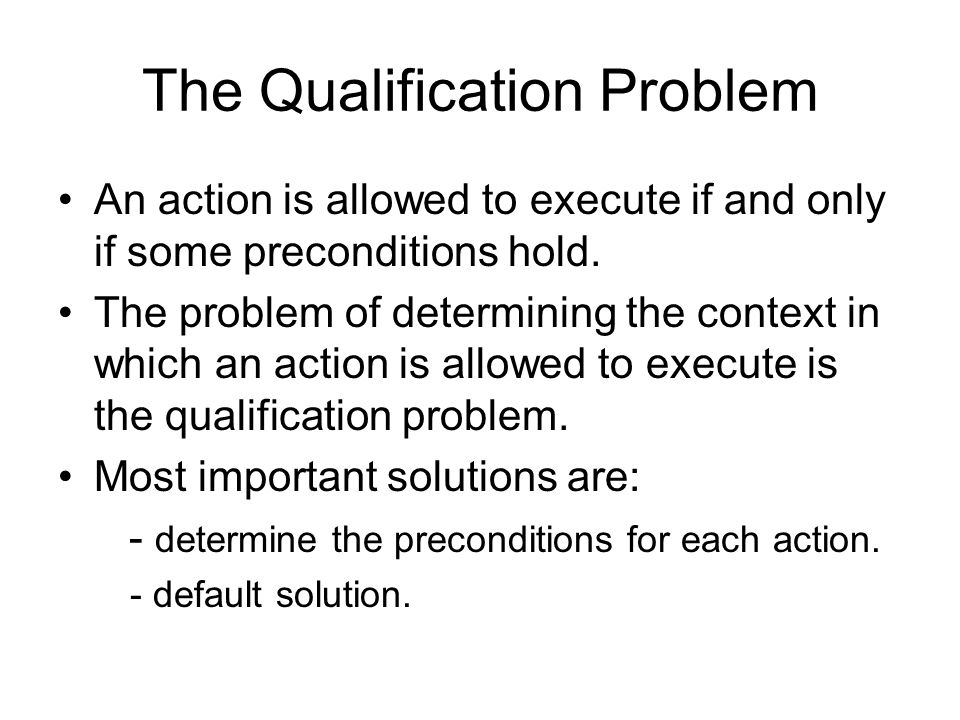 The Qualification Problem

• An action is allowed to execute if and only if some preconditions hold.

• The problem of determining the context in which an action is allowed to execute is the qualification problem.

• Most important solutions are:

- determine the preconditions for each action.

- default solution.